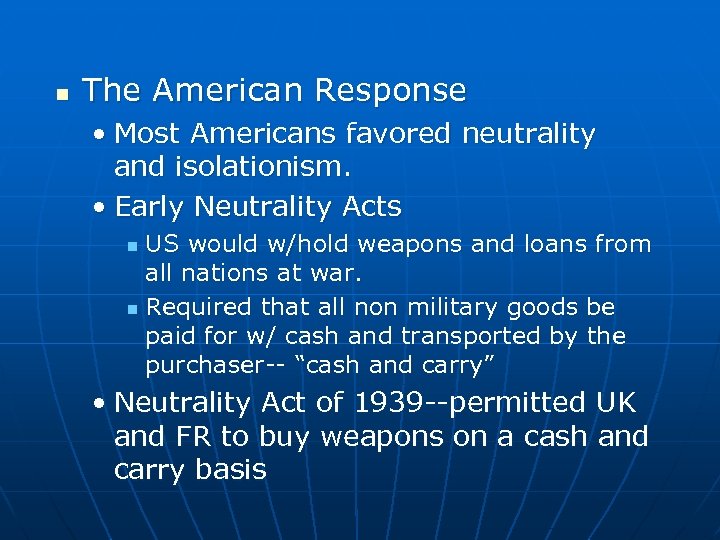 The American Response

Most Americans favored neutrality and isolationism.

Early Neutrality Acts

US would w/hold weapons and loans from all nations at war.

Required that all non military goods be paid for w/ cash and transported by the purchaser-- “cash and carry”

Neutrality Act of 1939--permitted UK and FR to buy weapons on a cash and carry basis